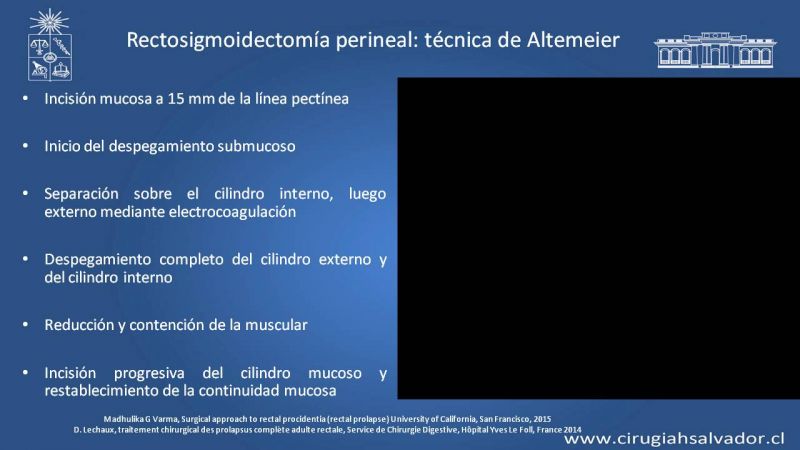 Rectosigmoidectomía perineal: técnica de Altemeier

• Incisión mucosa a 15 mm de la línea pectínea

• Inicio del despegamiento submucoso

• Separación sobre el cilindro interno, luego externo mediante electrocoagulación

• Despegamiento completo del cilindro externo y del cilindro interno

• Reducción y contención de la muscular

• Incisión progresiva del cilindro mucoso y restablecimiento de la continuidad mucosa

Madhulika G Varma, Surgical approach to rectal procidentia (rectal prolapse) University of California, San Francisco, 2015
D. Lechaux, traitement chirurgical des prolapsus complète adulte rectale, Service de Chirurgie Digestive, Hôpital Yves Le Foll, France 2014

www.cirugiahsalvador.cl